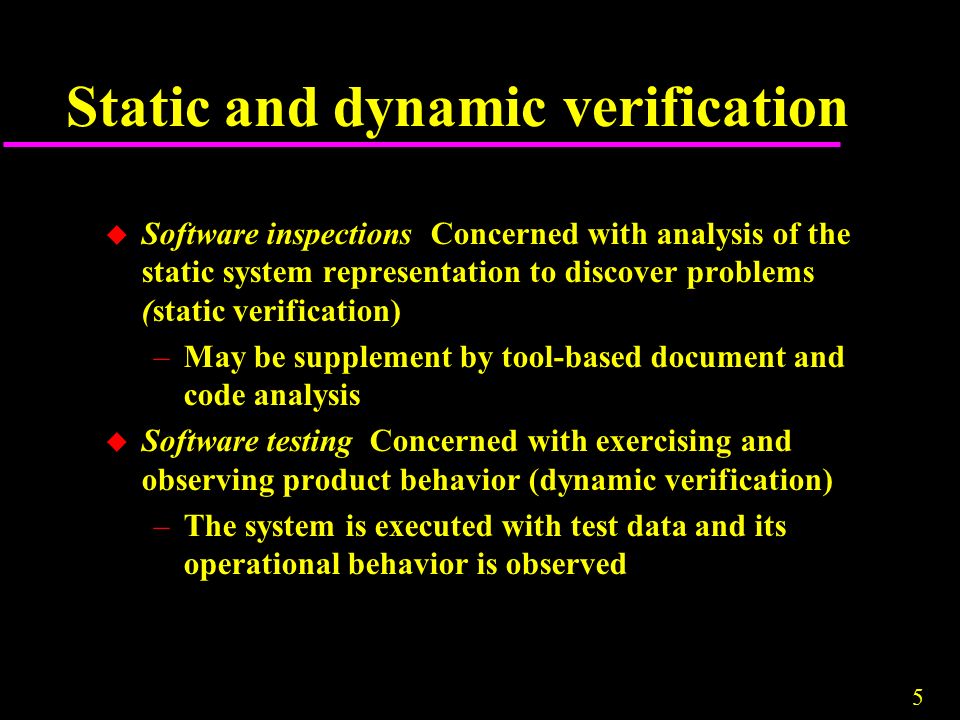 Static and dynamic verification

◆ Software inspections  Concerned with analysis of the static system representation to discover problems (static verification)
– May be supplement by tool-based document and code analysis
◆ Software testing  Concerned with exercising and observing product behavior (dynamic verification)
– The system is executed with test data and its operational behavior is observed

5